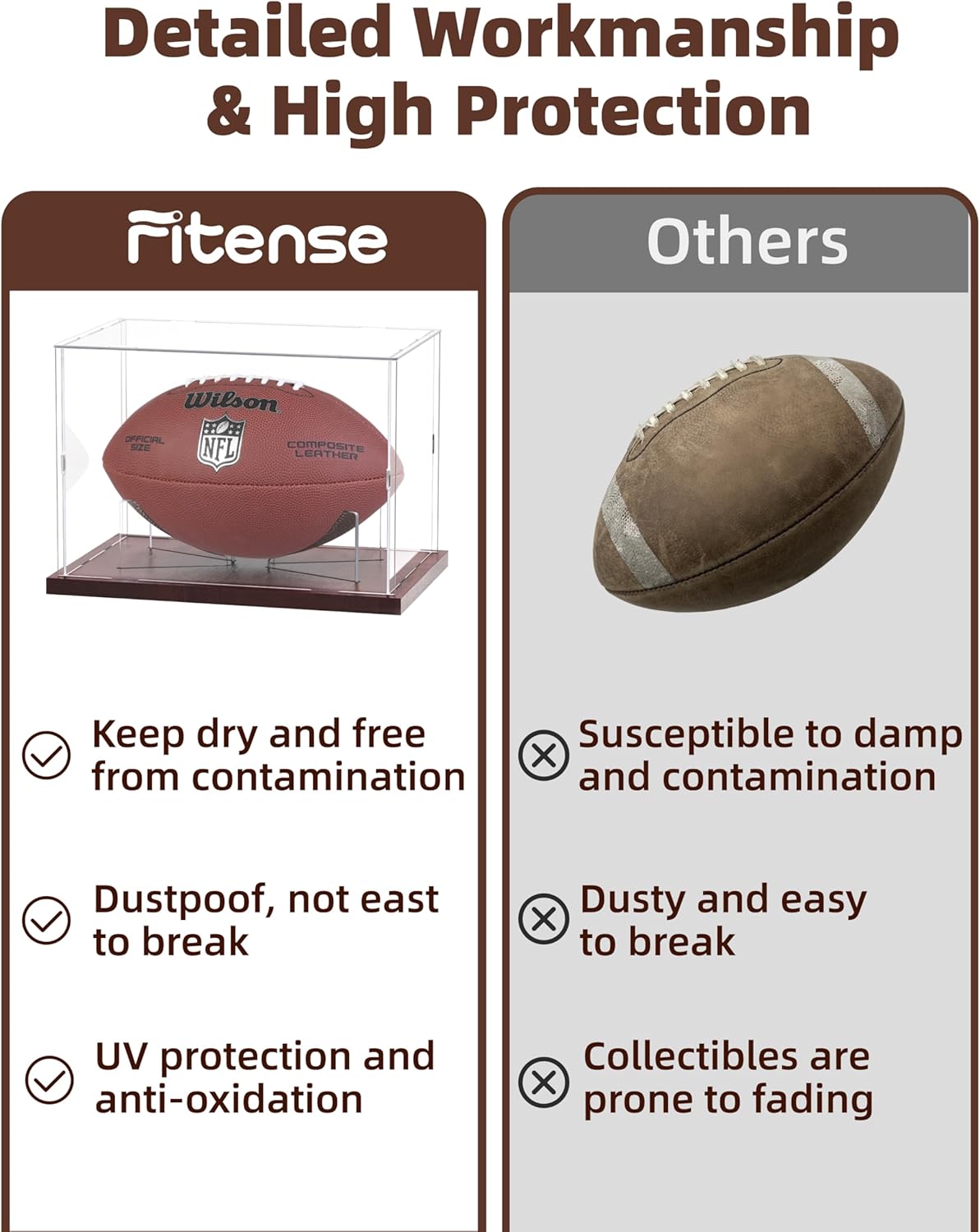 Detailed Workmanship & High Protection

Fitense

Wilson

OFFICIAL SIZE

NFL

COMPOSITE LEATHER

Keep dry and free from contamination

Dustpoof, not east to break

UV protection and anti-oxidation

Others

Susceptible to damp and contamination

Dusty and easy to break

Collectibles are prone to fading